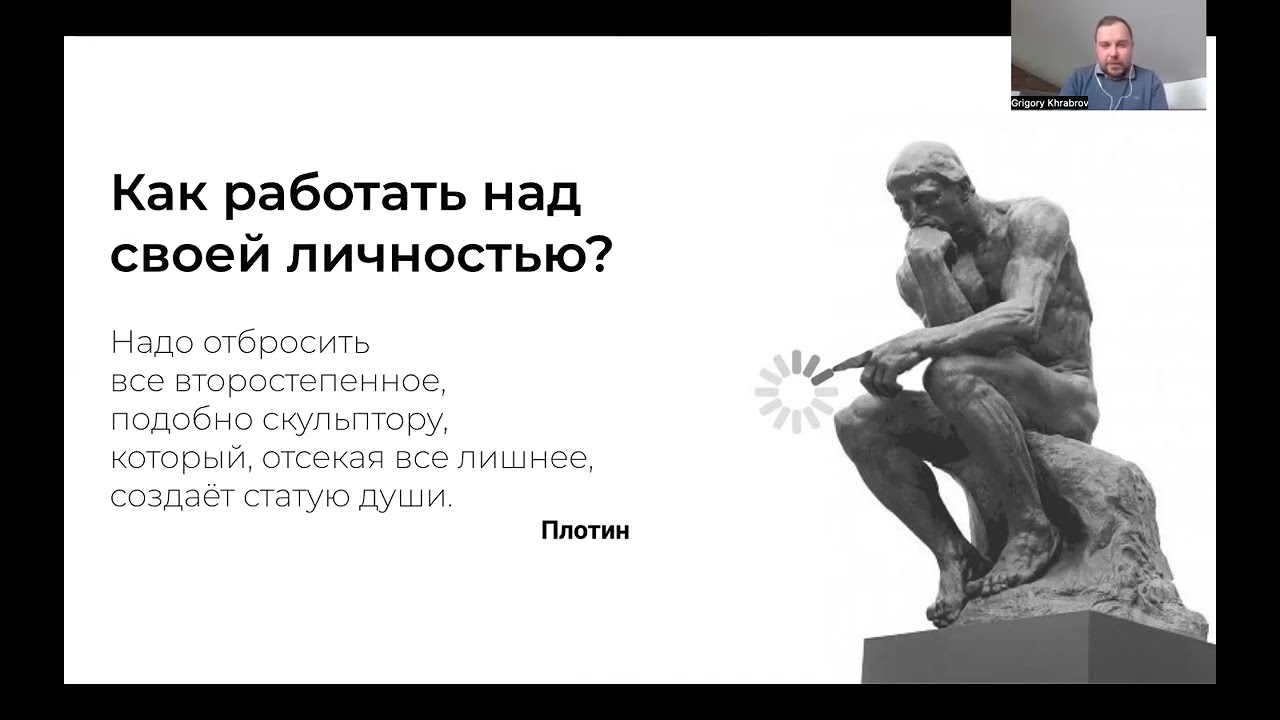 Grigory Khrabrov

Как работать над своей личностью?

Надо отбросить все второстепенное, подобно скульптору, который, отсекая все лишнее, создаёт статую души.

Плотин